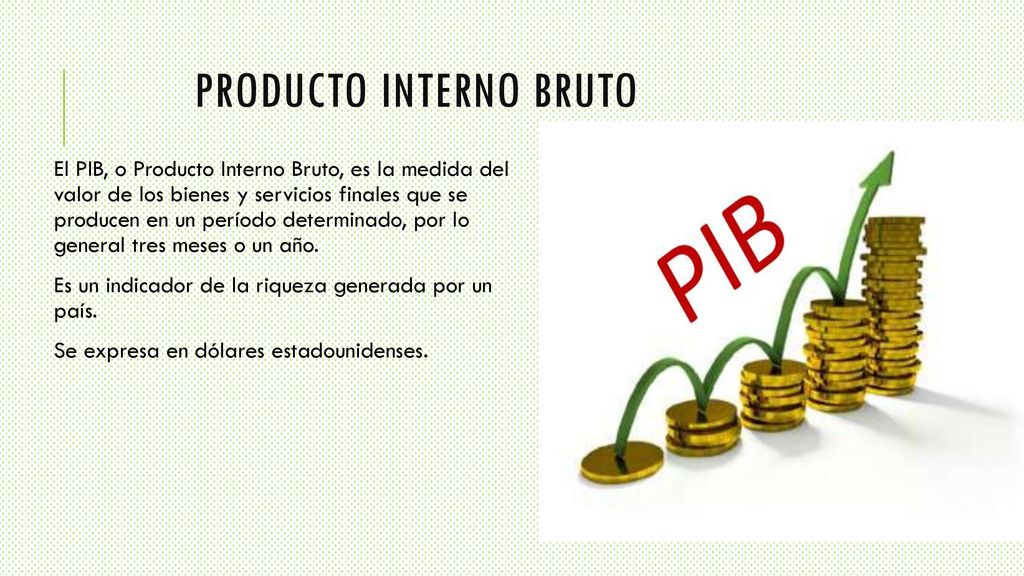 PRODUCTO INTERNO BRUTO

El PIB, o Producto Interno Bruto, es la medida del valor de los bienes y servicios finales que se producen en un período determinado, por lo general tres meses o un año.

Es un indicador de la riqueza generada por un país.

Se expresa en dólares estadounidenses.

PIB